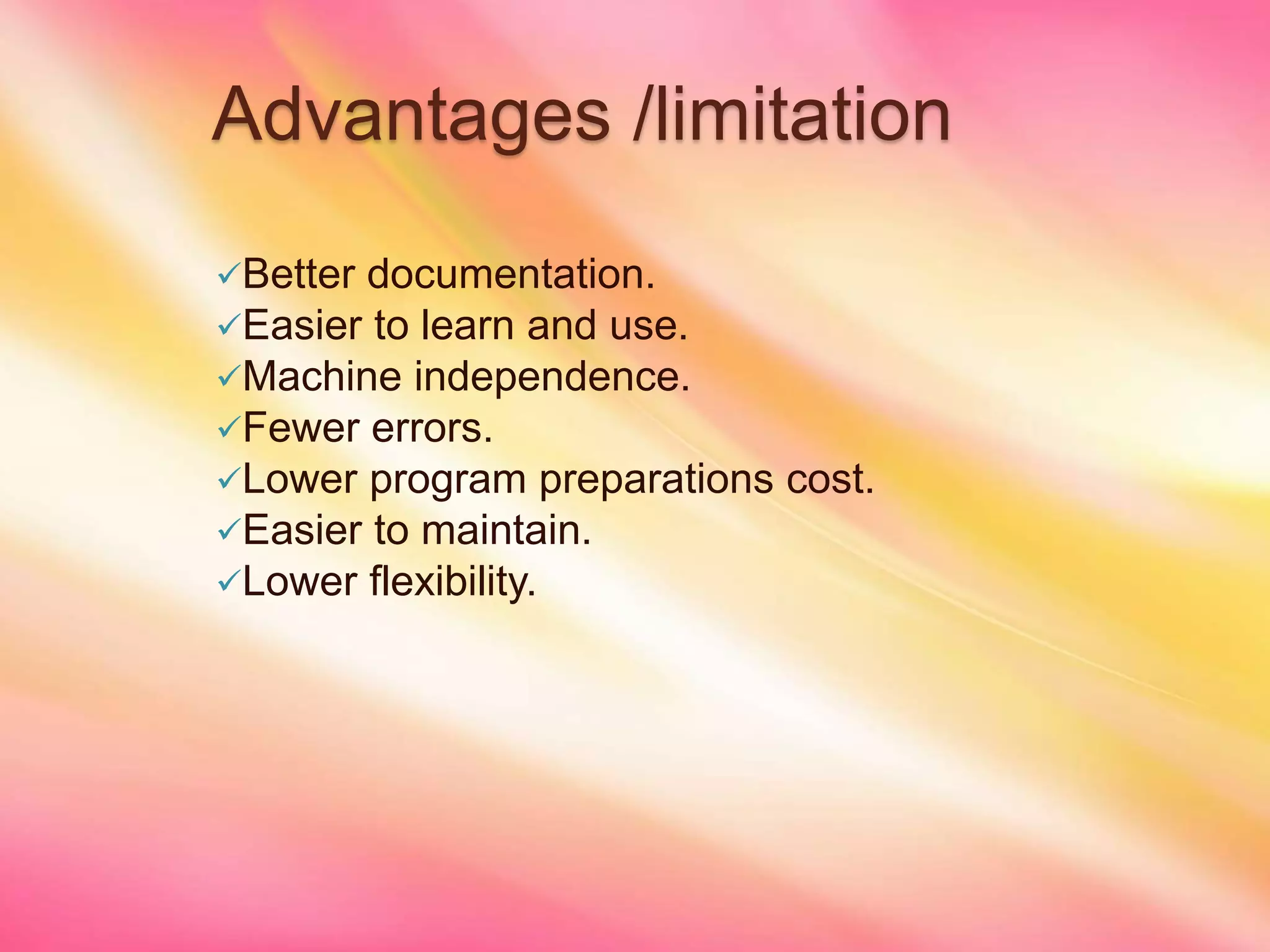 Advantages /limitation

✓Better documentation.
✓Easier to learn and use.
✓Machine independence.
✓Fewer errors.
✓Lower program preparations cost.
✓Easier to maintain.
✓Lower flexibility.